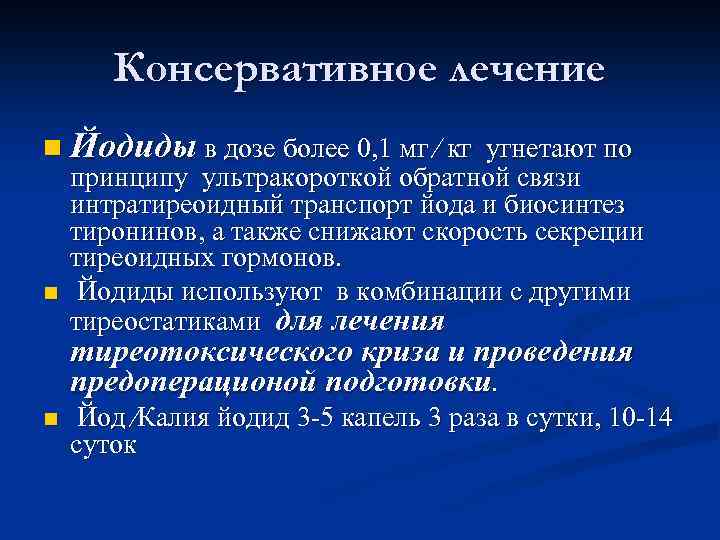 Консервативное лечение

Йодиды в дозе более 0,1 мг/кг угнетают по принципу ультракороткой обратной связи интратиреоидный транспорт йода и биосинтез тиронинов, а также снижают скорость секреции тиреоидных гормонов.

Йодиды используют в комбинации с другими тиреостатиками для лечения тиреотоксического криза и проведения предоперационой подготовки.

Йод/Калия йодид 3-5 капель 3 раза в сутки, 10-14 суток